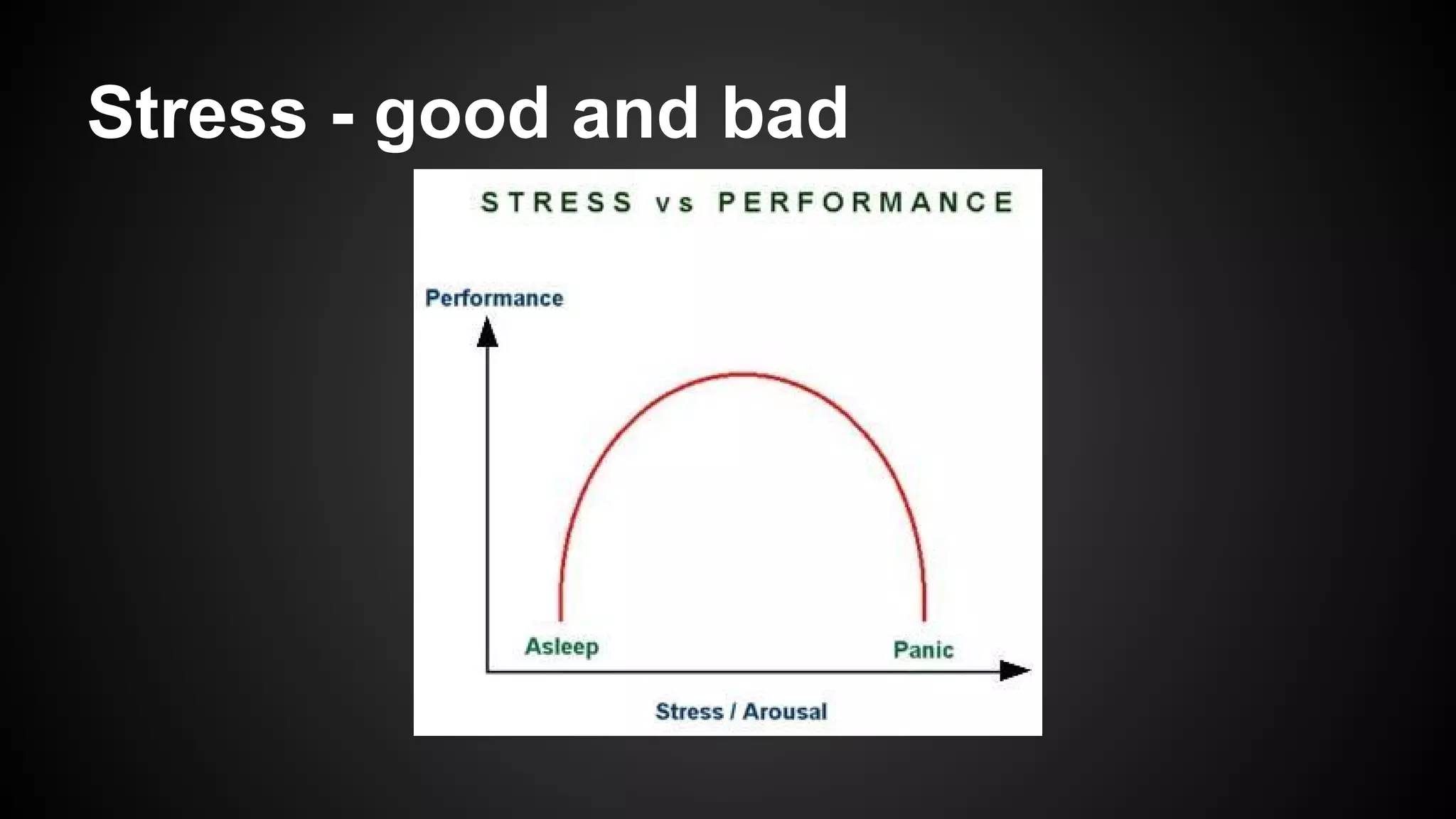 Stress - good and bad

STRESS vs PERFORMANCE

Performance

Asleep

Panic

Stress / Arousal